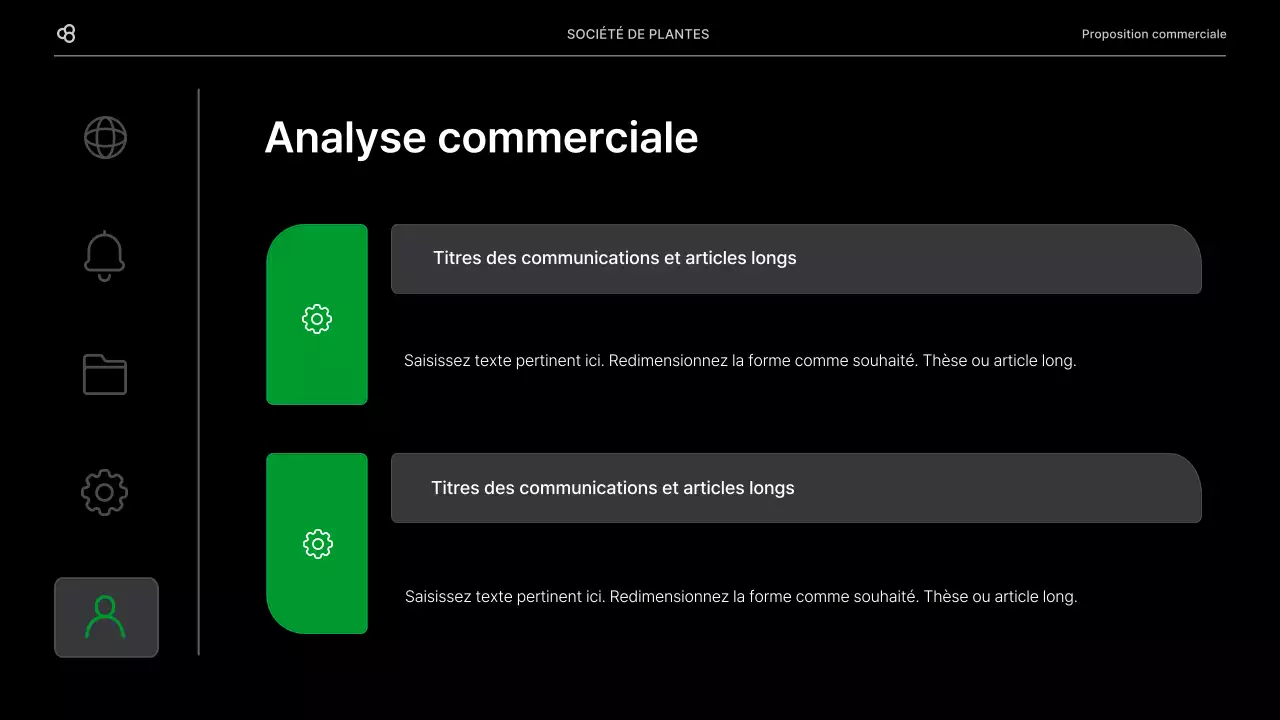 SOCIÉTÉ DE PLANTES

Proposition commerciale

Analyse commerciale

Titres des communications et articles longs

Saisissez texte pertinent ici. Redimensionnez la forme comme souhaité. Thèse ou article long.

Titres des communications et articles longs

Saisissez texte pertinent ici. Redimensionnez la forme comme souhaité. Thèse ou article long.